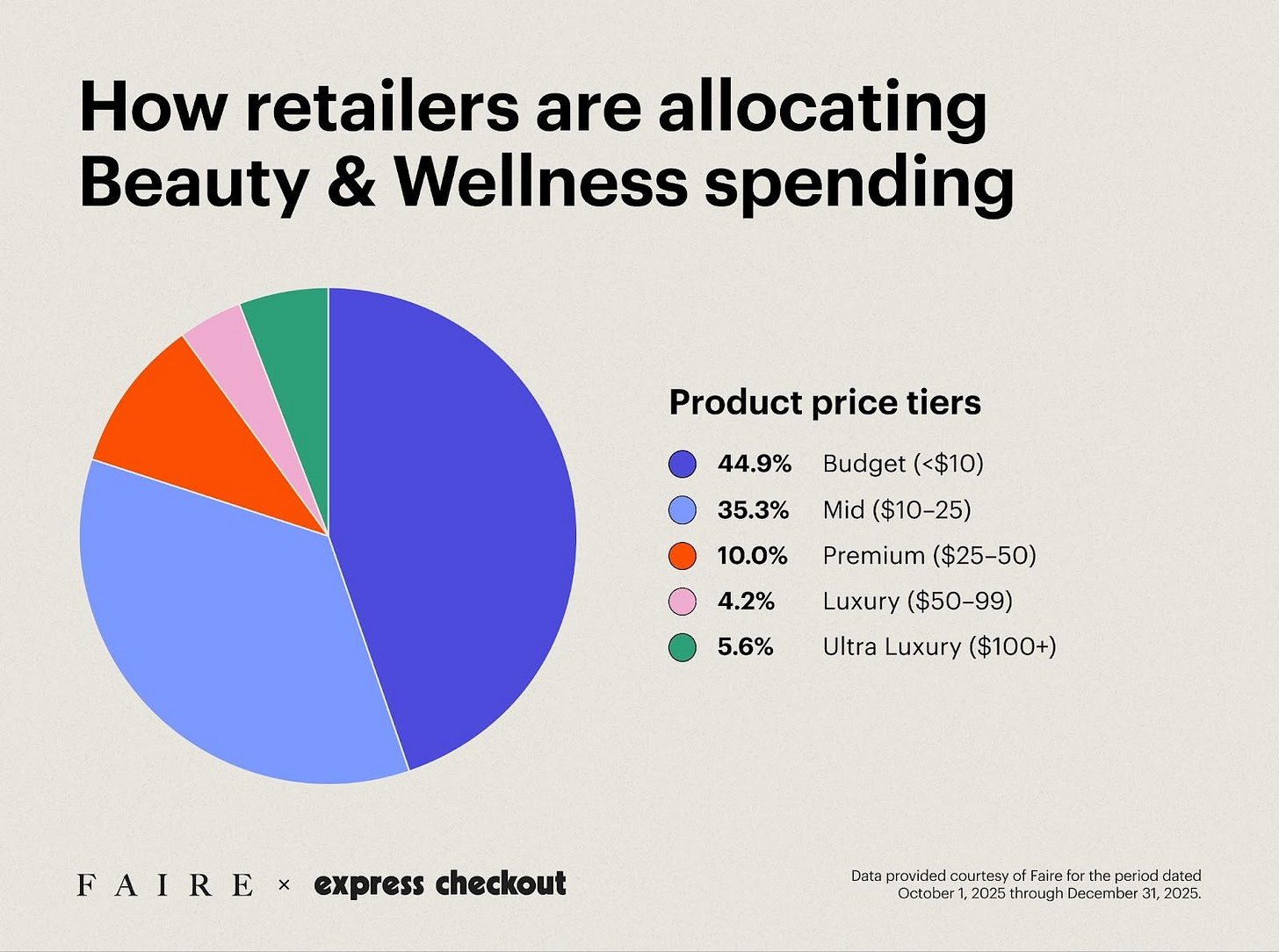 How retailers are allocating Beauty & Wellness spending

Product price tiers

44.9% Budget (<$10)
35.3% Mid ($10–25)
10.0% Premium ($25–50)
4.2% Luxury ($50–99)
5.6% Ultra Luxury ($100+)

FAIRE × express checkout

Data provided courtesy of Faire for the period dated October 1, 2025 through December 31, 2025.